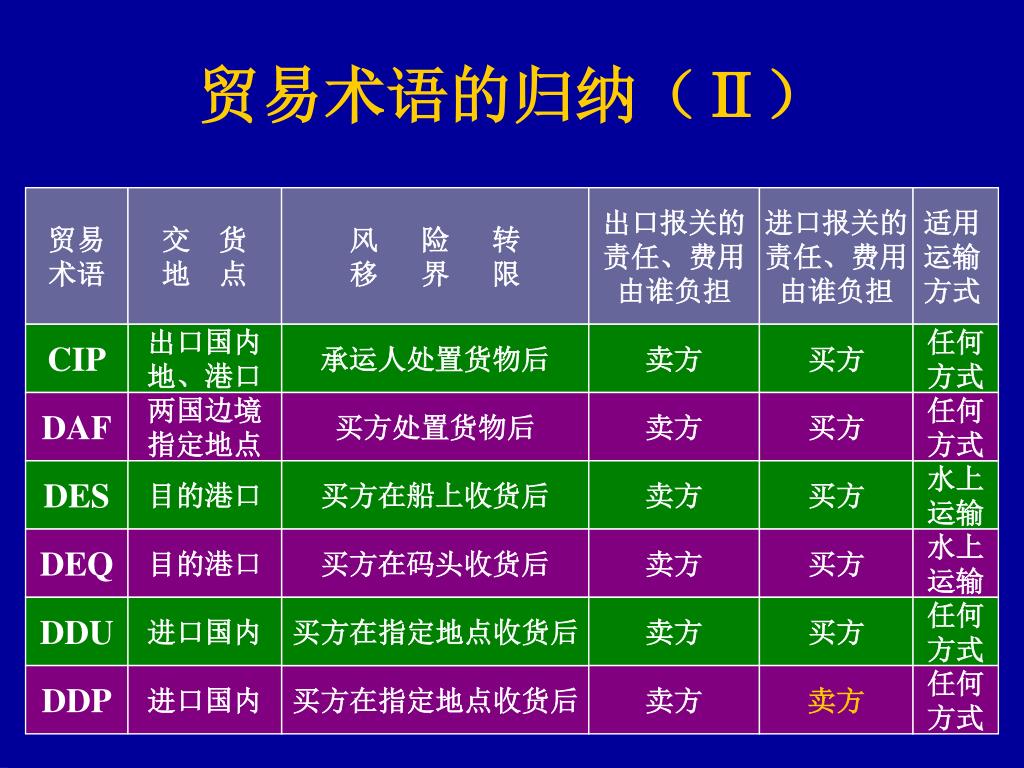 贸易术语的归纳（Ⅱ）

| 贸易术语 | 交 货 地 点 | 风 险 转 移 界 限 | 出口报关的责任、费用由谁负担 | 进口报关的责任、费用由谁负担 | 适用运输方式 |
|---|---|---|---|---|---|
| CIP | 出口国内地、港口 | 承运人处置货物后 | 卖方 | 买方 | 任何方式 |
| DAF | 两国边境指定地点 | 买方处置货物后 | 卖方 | 买方 | 任何方式 |
| DES | 目的港口 | 买方在船上收货后 | 卖方 | 买方 | 水上运输 |
| DEQ | 目的港口 | 买方在码头收货后 | 卖方 | 买方 | 水上运输 |
| DDU | 进口国内 | 买方在指定地点收货后 | 卖方 | 买方 | 任何方式 |
| DDP | 进口国内 | 买方在指定地点收货后 | 卖方 | 卖方 | 任何方式 |